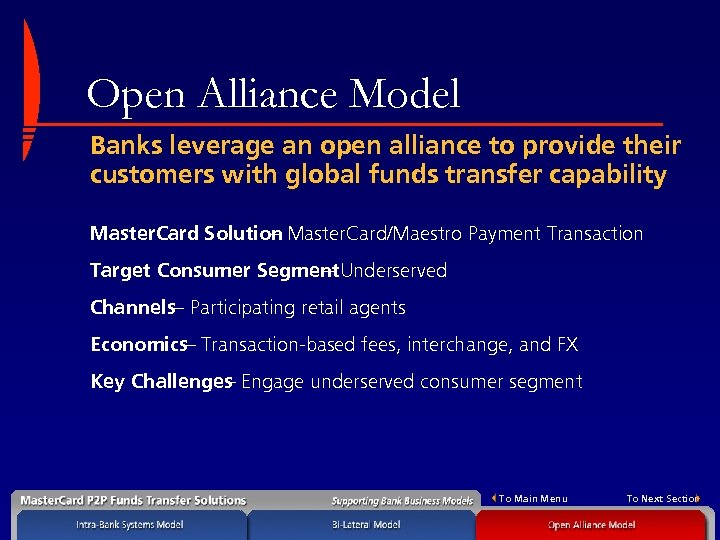 Open Alliance Model

Banks leverage an open alliance to provide their customers with global funds transfer capability

MasterCard Solution – MasterCard/Maestro Payment Transaction

Target Consumer Segment – Underserved

Channels – Participating retail agents

Economics – Transaction-based fees, interchange, and FX

Key Challenges – Engage underserved consumer segment

MasterCard P2P Funds Transfer Solutions

Supporting Bank Business Models

To Main Menu

To Next Section

Intra-Bank Systems Model

Bi-Lateral Model

Open Alliance Model